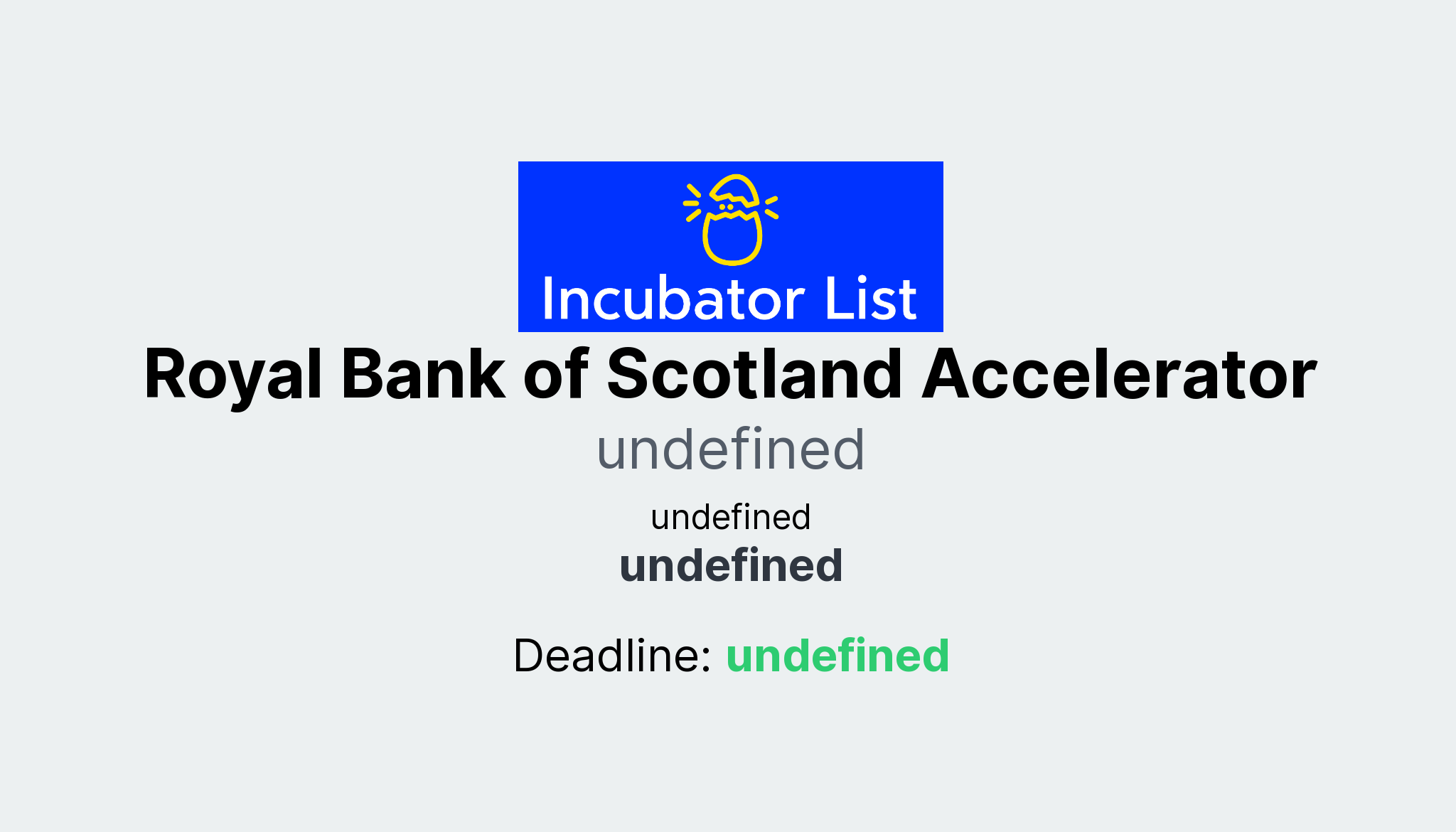 Incubator List

Royal Bank of Scotland Accelerator

undefined

undefined

undefined

Deadline: undefined